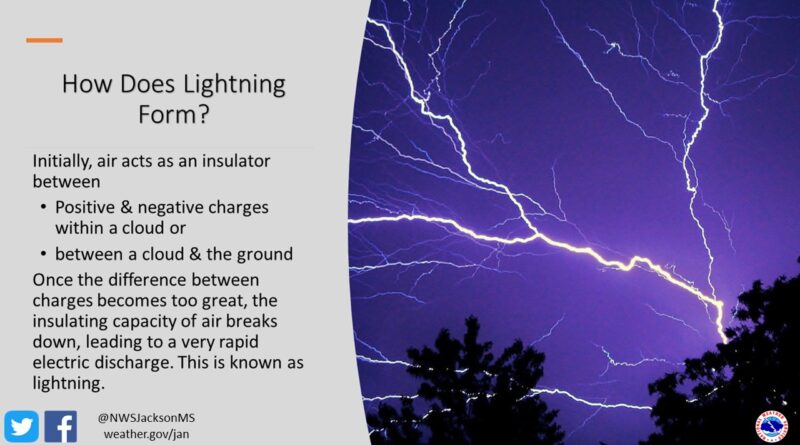 How Does Lightning Form?

Initially, air acts as an insulator between

• Positive & negative charges within a cloud or

• between a cloud & the ground

Once the difference between charges becomes too great, the insulating capacity of air breaks down, leading to a very rapid electric discharge. This is known as lightning.

@NWSJacksonMS
weather.gov/jan